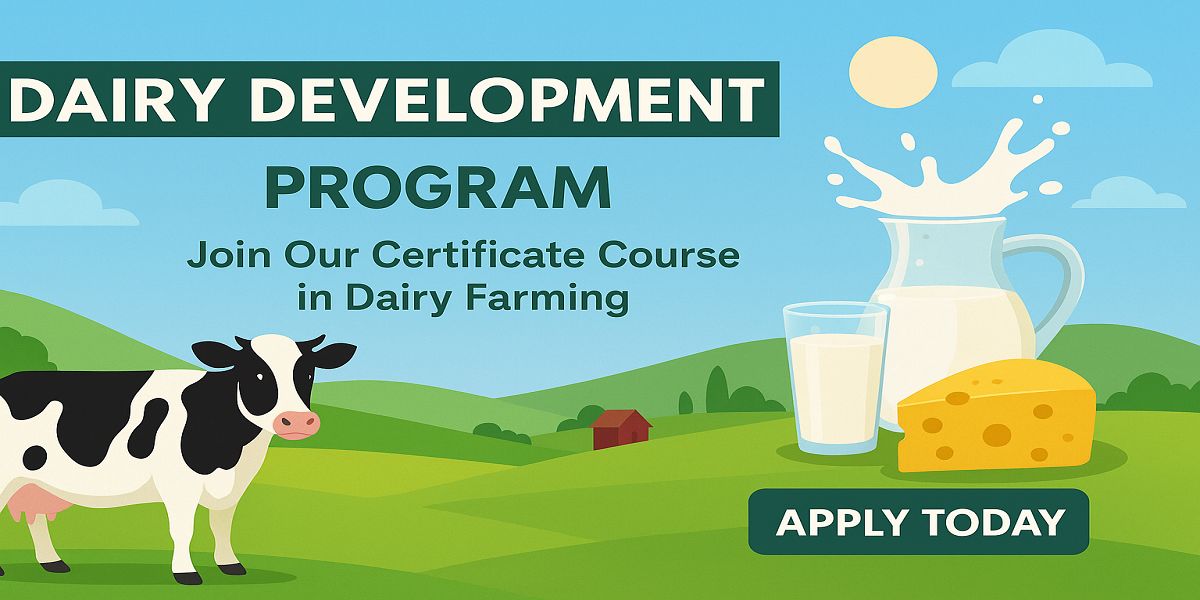 DAIRY DEVELOPMENT
PROGRAM

Join Our Certificate Course in Dairy Farming

APPLY TODAY